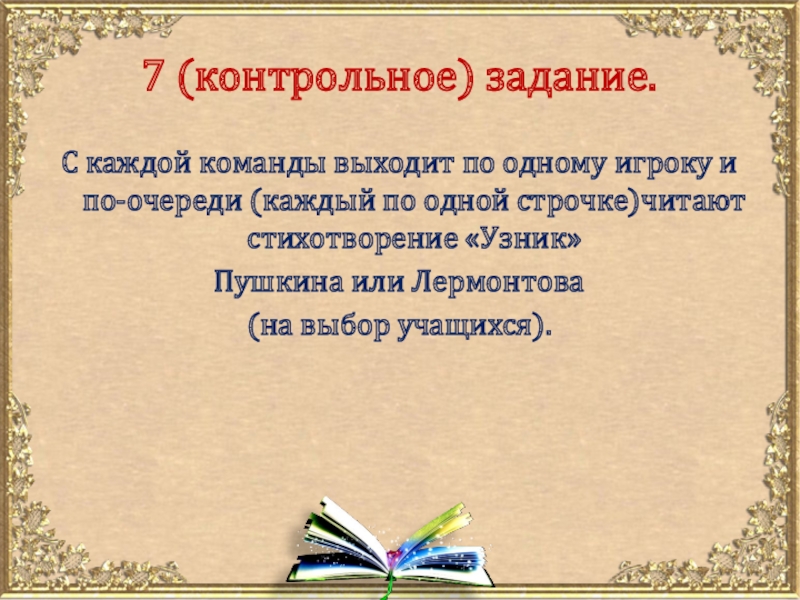 7 (контрольное) задание.

С каждой команды выходит по одному игроку и по-очереди (каждый по одной строчке)читают стихотворение «Узник» Пушкина или Лермонтова (на выбор учащихся).